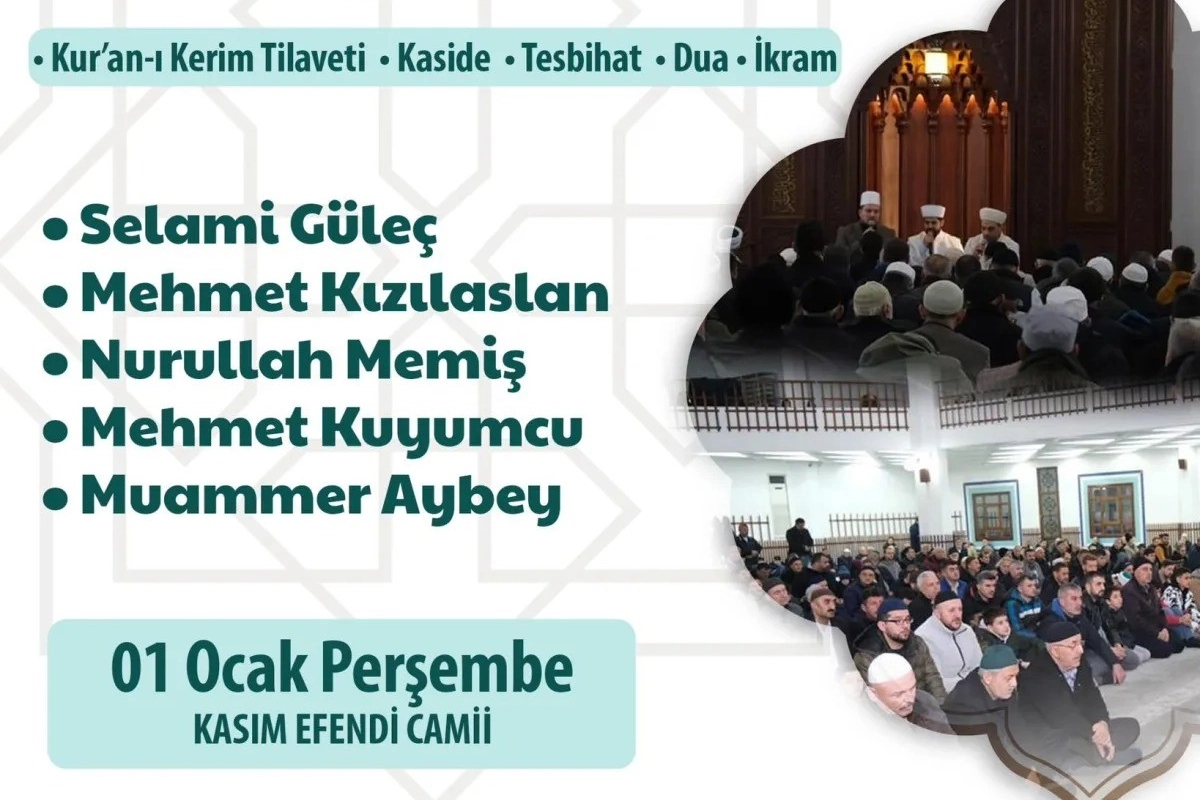 • Kur'an-ı Kerim Tilaveti • Kaside • Tesbihat • Dua • İkram

• Selami Güleç
• Mehmet Kızılaslan
• Nurullah Memiş
• Mehmet Kuyumcu
• Muammer Aybey

01 Ocak Perşembe
KASIM EFENDİ CAMİİ